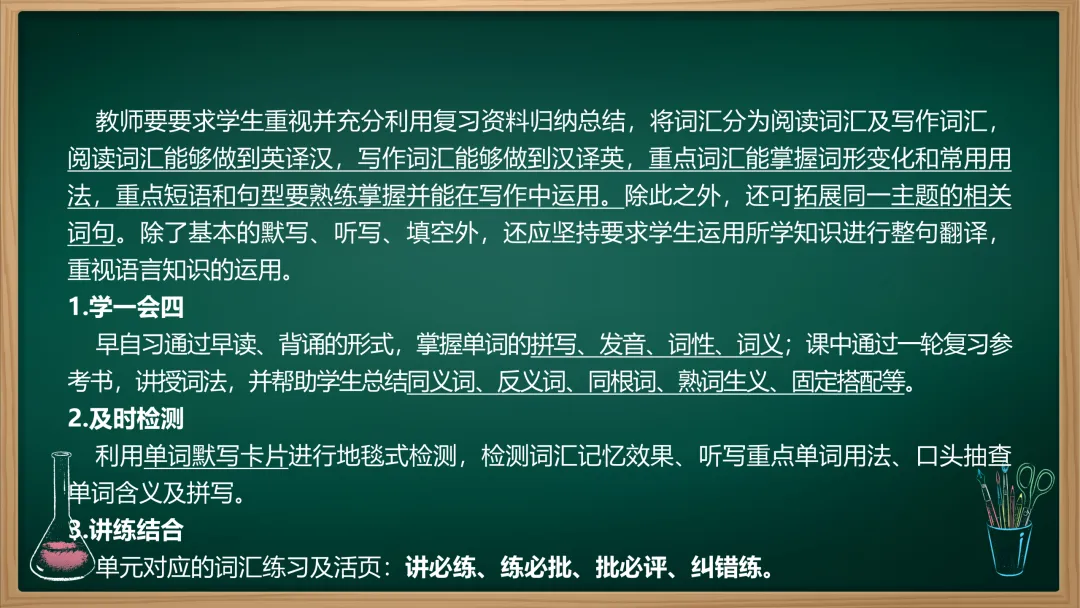 教师要要求学生重视并充分利用复习资料归纳总结，将词汇分为阅读词汇及写作词汇，阅读词汇能够做到英译汉，写作词汇能够做到汉译英，重点词汇能掌握词形变化和常用用法，重点短语和句型要熟练掌握并能在写作中运用。除此之外，还可拓展同一主题的相关词句。除了基本的默写、听写、填空外，还应坚持要求学生运用所学知识进行整句翻译，重视语言知识的运用。

1.学一会四

早自习通过早读、背诵的形式，掌握单词的拼写、发音、词性、词义；课中通过一轮复习参考书，讲授词法，并帮助学生总结同义词、反义词、同根词、熟词生义、固定搭配等。

2.及时检测

利用单词默写卡片进行地毯式检测，检测词汇记忆效果、听写重点单词用法、口头抽查单词含义及拼写。

3.讲练结合

单元对应的词汇练习及活页：讲必练、练必批、批必评、纠错练。